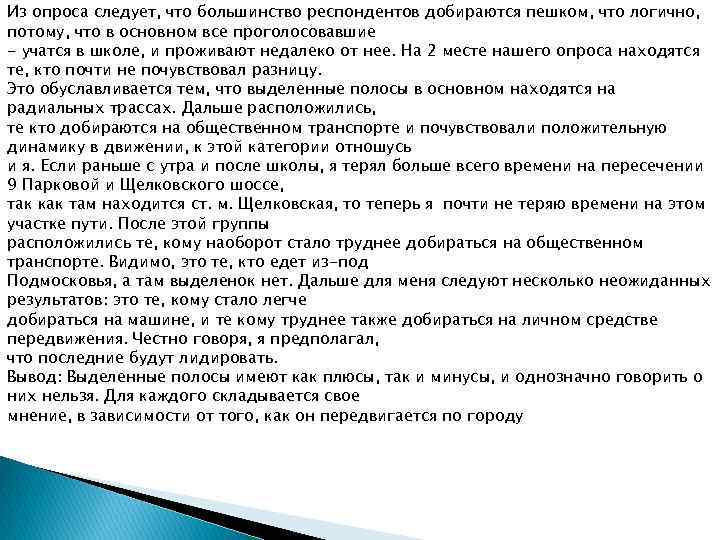 Из опроса следует, что большинство респондентов добираются пешком, что логично, потому, что в основном все проголосовавшие
- учатся в школе, и проживают недалеко от нее. На 2 месте нашего опроса находятся те, кто почти не почувствовал разницу.
Это обуславливается тем, что выделенные полосы в основном находятся на радиальных трассах. Дальше расположились,
те кто добираются на общественном транспорте и почувствовали положительную динамику в движении, к этой категории отношусь
и я. Если раньше с утра и после школы, я терял больше всего времени на пересечении 9 Парковой и Щелковского шоссе,
так как там находится ст. м. Щелковская, то теперь я почти не теряю времени на этом участке пути. После этой группы
расположились те, кому наоборот стало труднее добираться на общественном транспорте. Видимо, это те, кто едет из-под
Подмосковья, а там выделенок нет. Дальше для меня следуют несколько неожиданных результатов: это те, кому стало легче
добираться на машине, и те кому труднее также добираться на личном средстве передвижения. Честно говоря, я предполагал,
что последние будут лидировать.
Вывод: Выделенные полосы имеют как плюсы, так и минусы, и однозначно говорить о них нельзя. Для каждого складывается свое
мнение, в зависимости от того, как он передвигается по городу